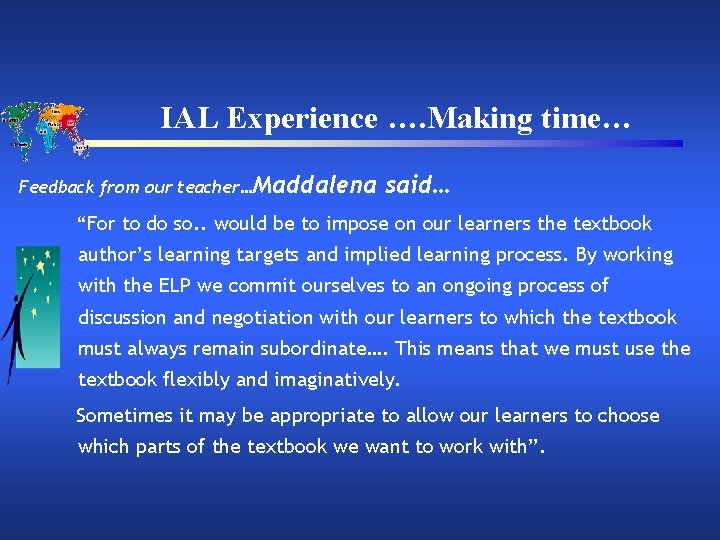 IAL Experience ….Making time…

Feedback from our teacher…Maddalena said…

“For to do so.. would be to impose on our learners the textbook author’s learning targets and implied learning process. By working with the ELP we commit ourselves to an ongoing process of discussion and negotiation with our learners to which the textbook must always remain subordinate…. This means that we must use the textbook flexibly and imaginatively.

Sometimes it may be appropriate to allow our learners to choose which parts of the textbook we want to work with”.